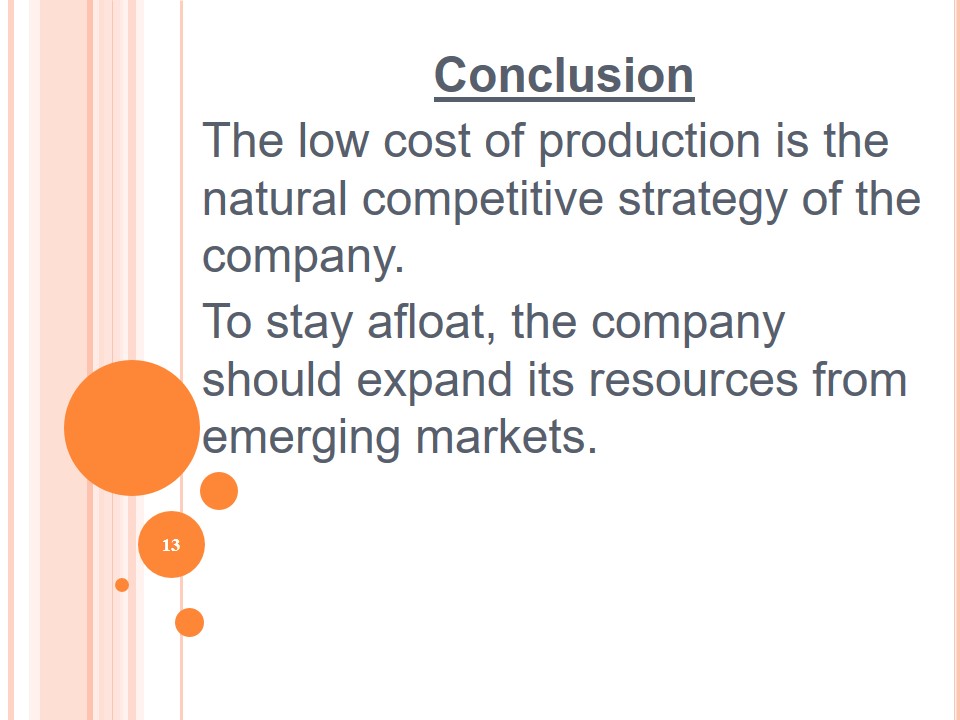 Conclusion

The low cost of production is the natural competitive strategy of the company.

To stay afloat, the company should expand its resources from emerging markets.

13